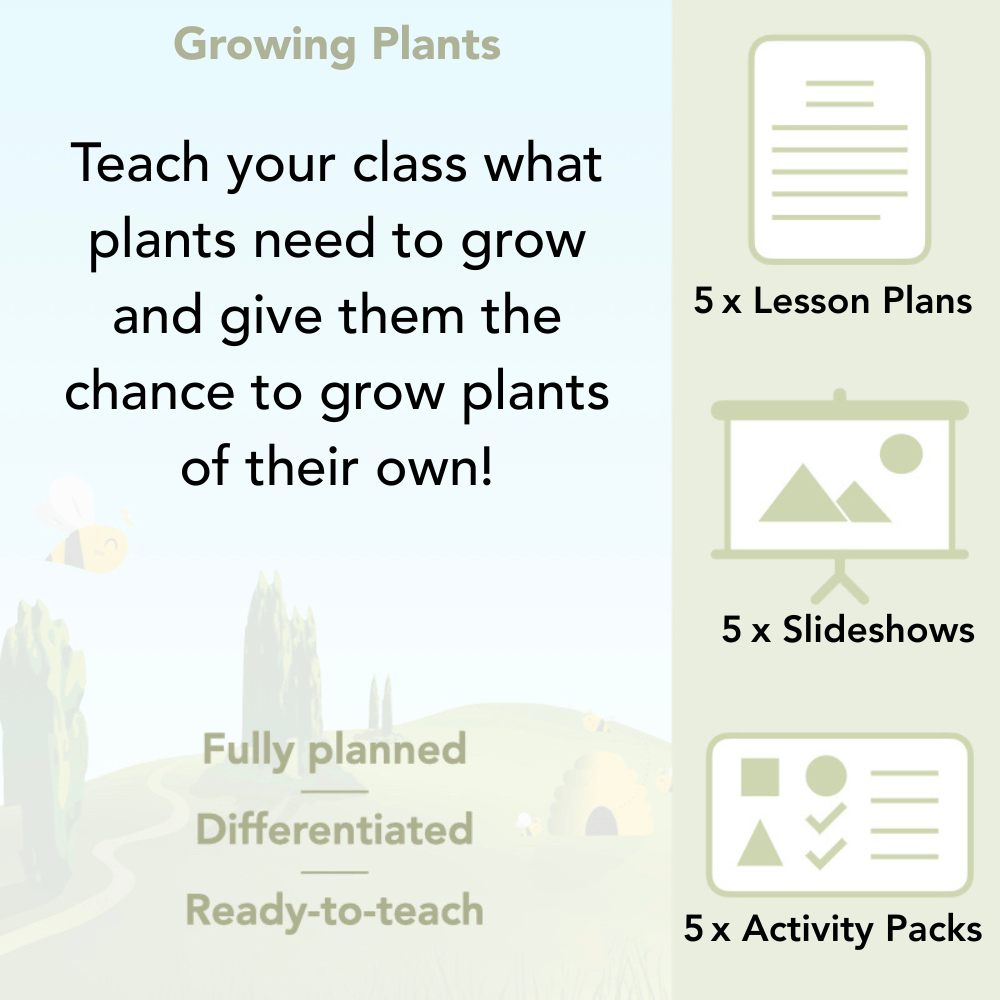 Growing Plants

Teach your class what plants need to grow and give them the chance to grow plants of their own!

Fully planned

Differentiated

Ready-to-teach

5 x Lesson Plans

5 x Slideshows

5 x Activity Packs